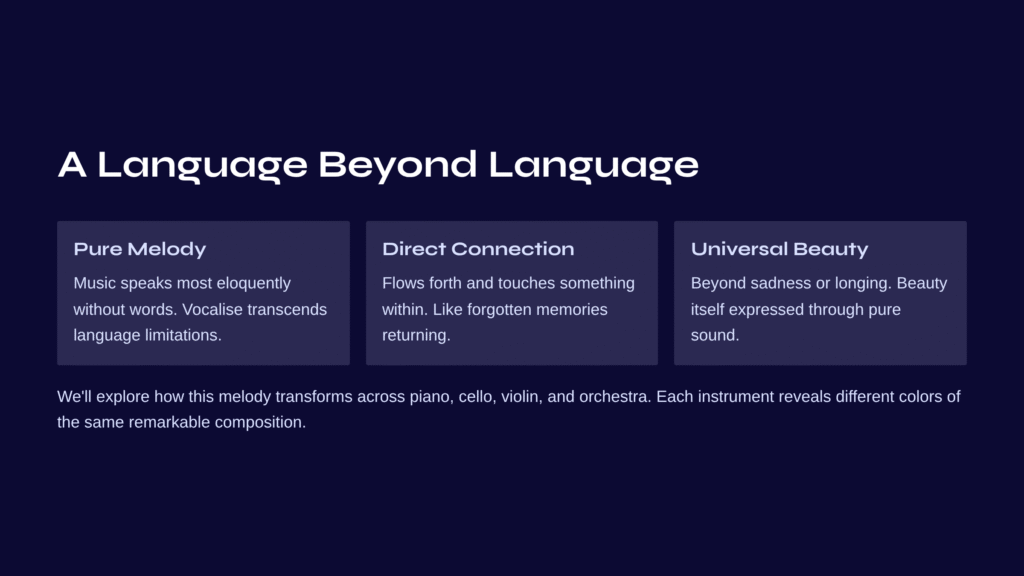 A Language Beyond Language

Pure Melody

Music speaks most eloquently without words. Vocalise transcends language limitations.

Direct Connection

Flows forth and touches something within. Like forgotten memories returning.

Universal Beauty

Beyond sadness or longing. Beauty itself expressed through pure sound.

We'll explore how this melody transforms across piano, cello, violin, and orchestra. Each instrument reveals different colors of the same remarkable composition.